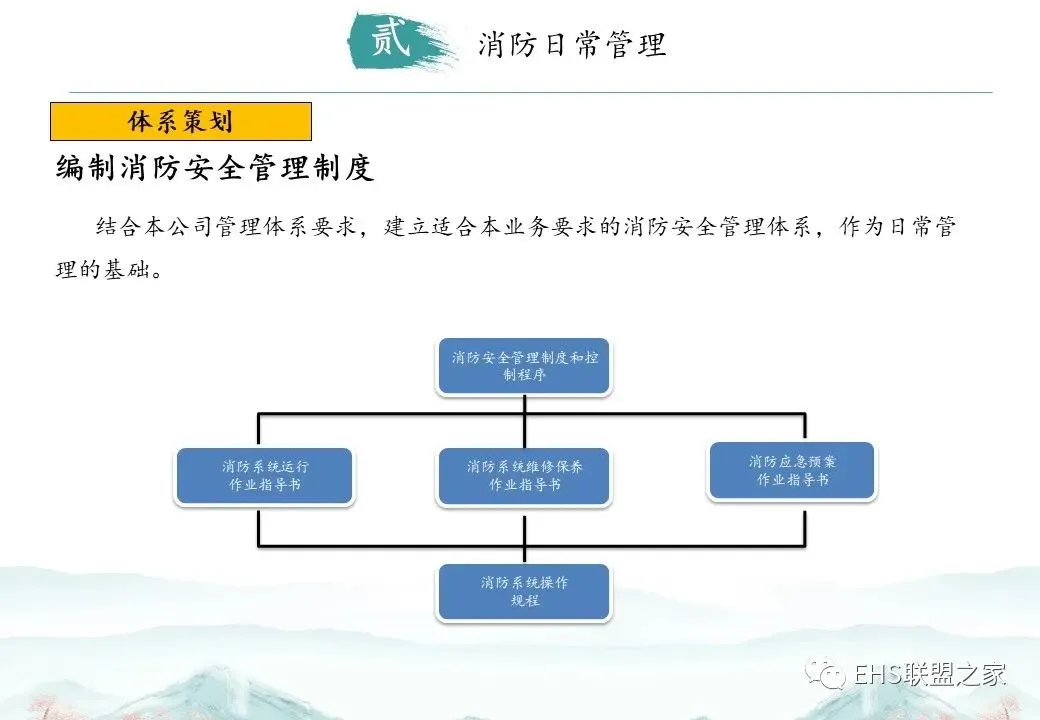 贰 消防日常管理

体系策划

编制消防安全管理制度

结合本公司管理体系要求，建立适合本业务要求的消防安全管理体系，作为日常管理的基础。

消防安全管理制度和控制程序

消防系统运行作业指导书

消防系统维修保养作业指导书

消防应急预案作业指导书

消防系统操作规程

EHS联盟之家